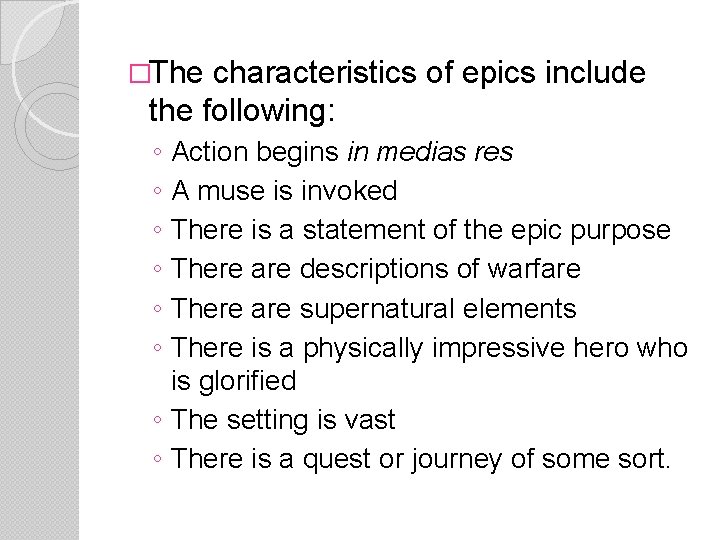 □The characteristics of epics include the following:

◦ Action begins in medias res
◦ A muse is invoked
◦ There is a statement of the epic purpose
◦ There are descriptions of warfare
◦ There are supernatural elements
◦ There is a physically impressive hero who is glorified
◦ The setting is vast
◦ There is a quest or journey of some sort.